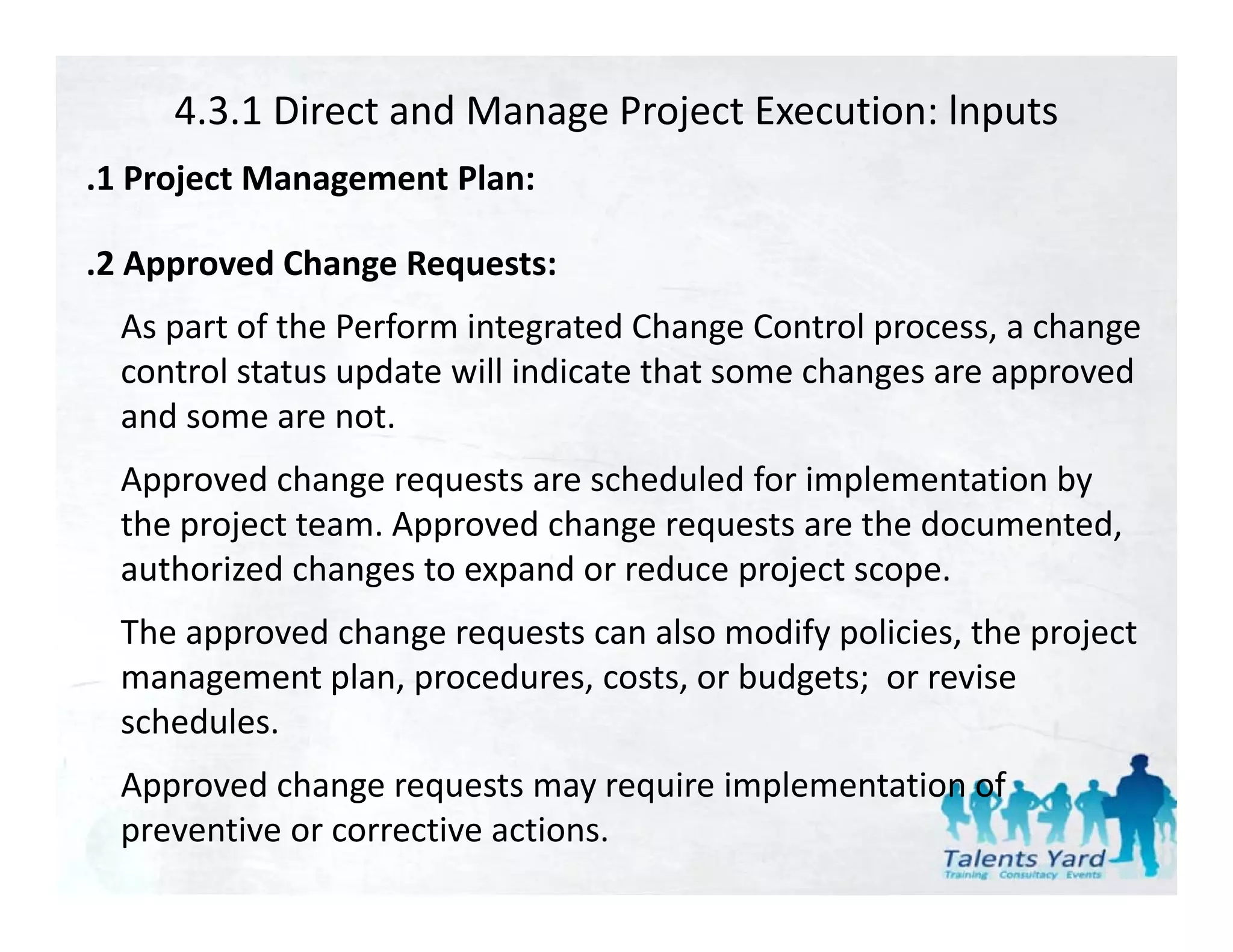 4.3.1 Direct and Manage Project Execution: Inputs

.1 Project Management Plan:

.2 Approved Change Requests:

As part of the Perform integrated Change Control process, a change control status update will indicate that some changes are approved and some are not.

Approved change requests are scheduled for implementation by the project team. Approved change requests are the documented, authorized changes to expand or reduce project scope.

The approved change requests can also modify policies, the project management plan, procedures, costs, or budgets;  or revise schedules.

Approved change requests may require implementation of preventive or corrective actions.

Talents Yard
Training Consultacy Events